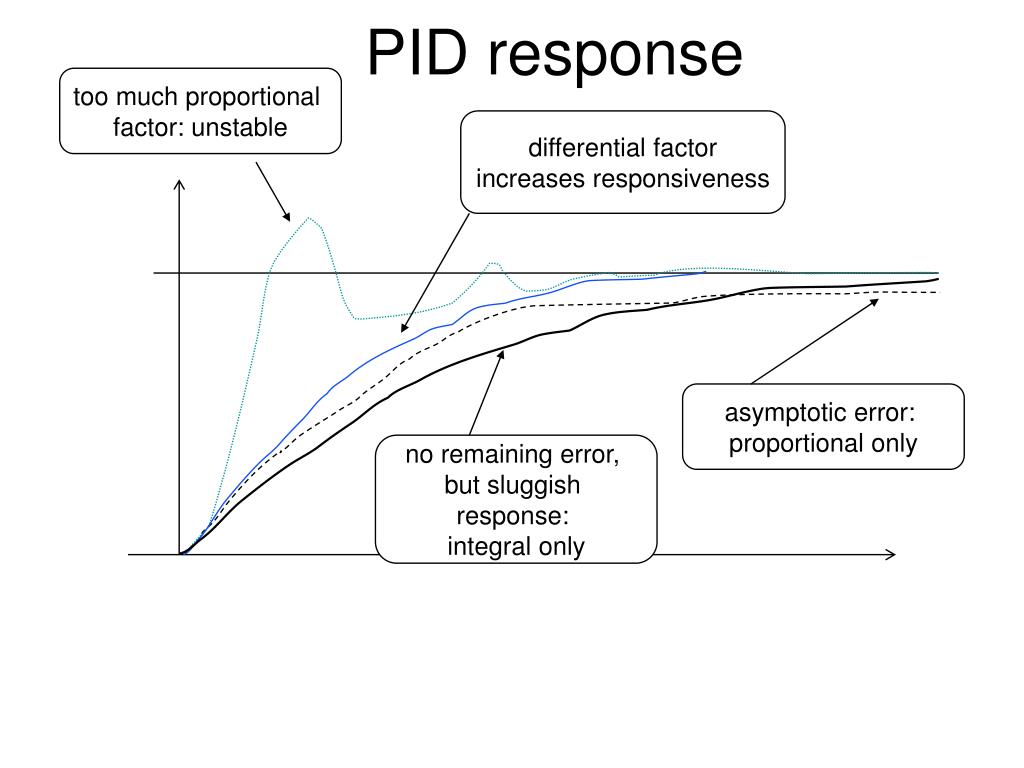 PID response

too much proportional factor: unstable

differential factor increases responsiveness

asymptotic error: proportional only

no remaining error, but sluggish response: integral only